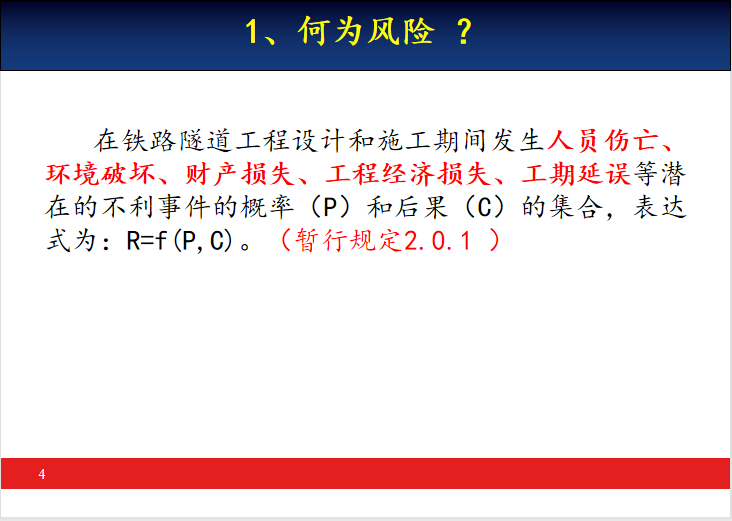 1、何为风险 ？

在铁路隧道工程设计和施工期间发生人员伤亡、环境破坏、财产损失、工程经济损失、工期延误等潜在的不利事件的概率（P）和后果（C）的集合，表达式为：R=f(P,C)。（暂行规定2.0.1 ）

4